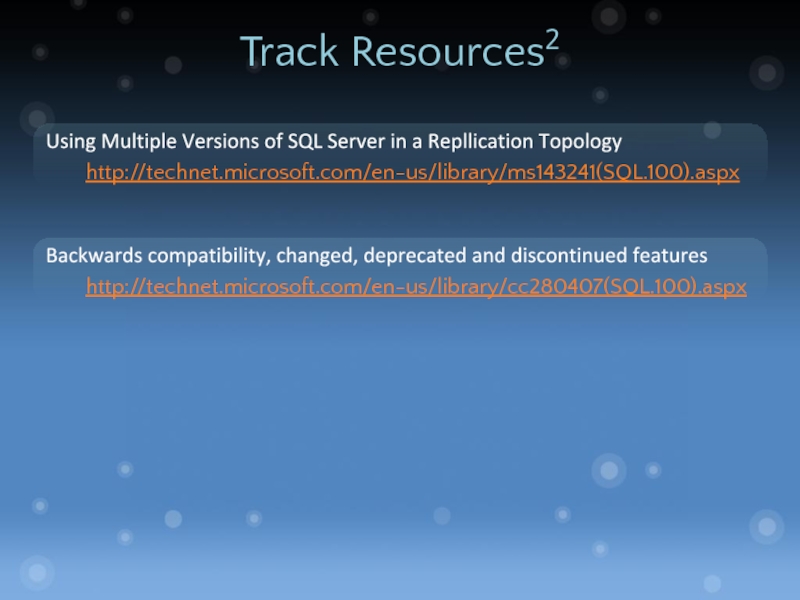 Track Resources$^2$

Using Multiple Versions of SQL Server in a Repllication Topology
http://technet.microsoft.com/en-us/library/ms143241(SQL.100).aspx

Backwards compatibility, changed, deprecated and discontinued features
http://technet.microsoft.com/en-us/library/cc280407(SQL.100).aspx